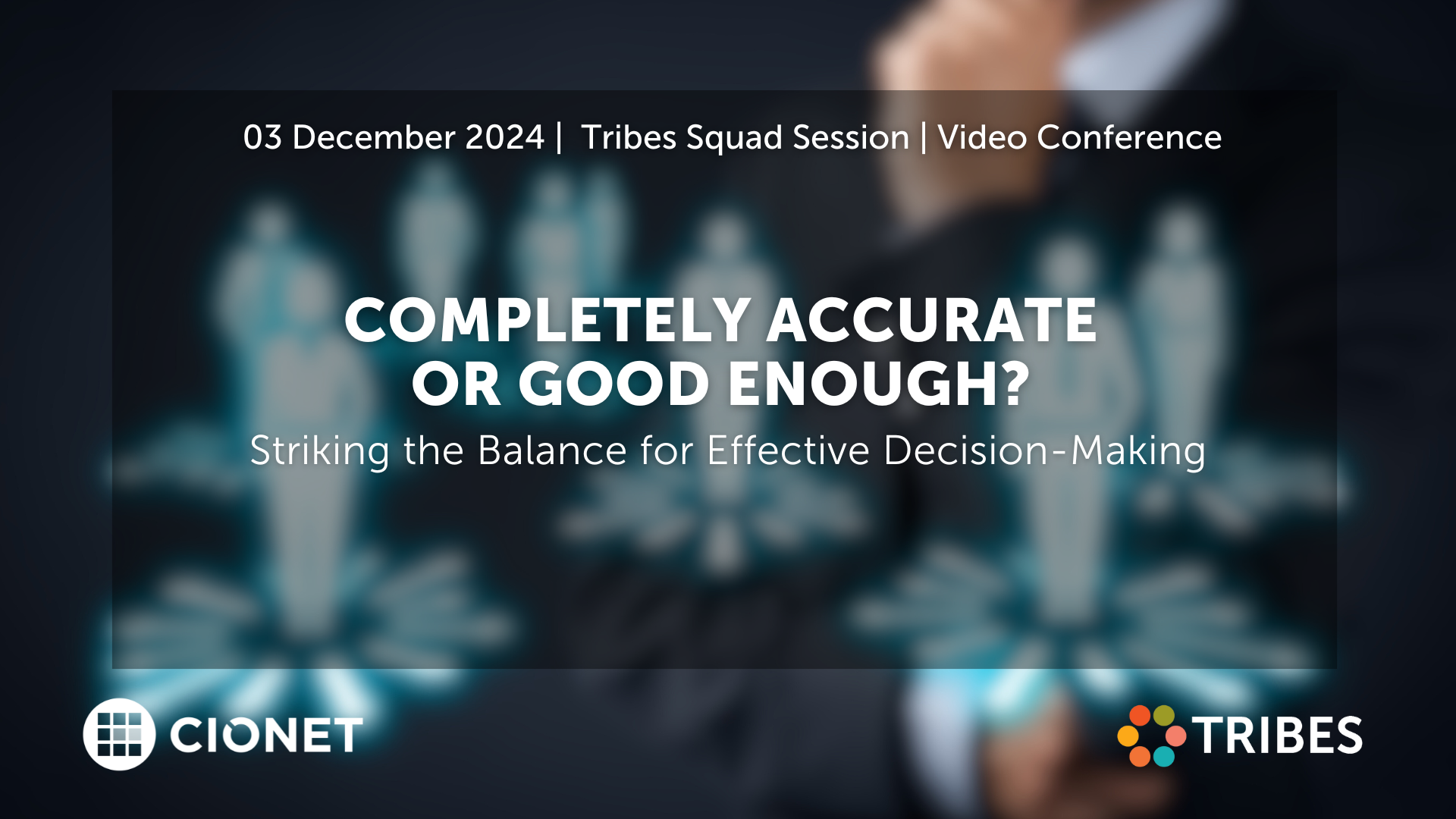 03 December 2024 | Tribes Squad Session | Video Conference

COMPLETELY ACCURATE OR GOOD ENOUGH?

Striking the Balance for Effective Decision-Making

CIONET

TRIBES